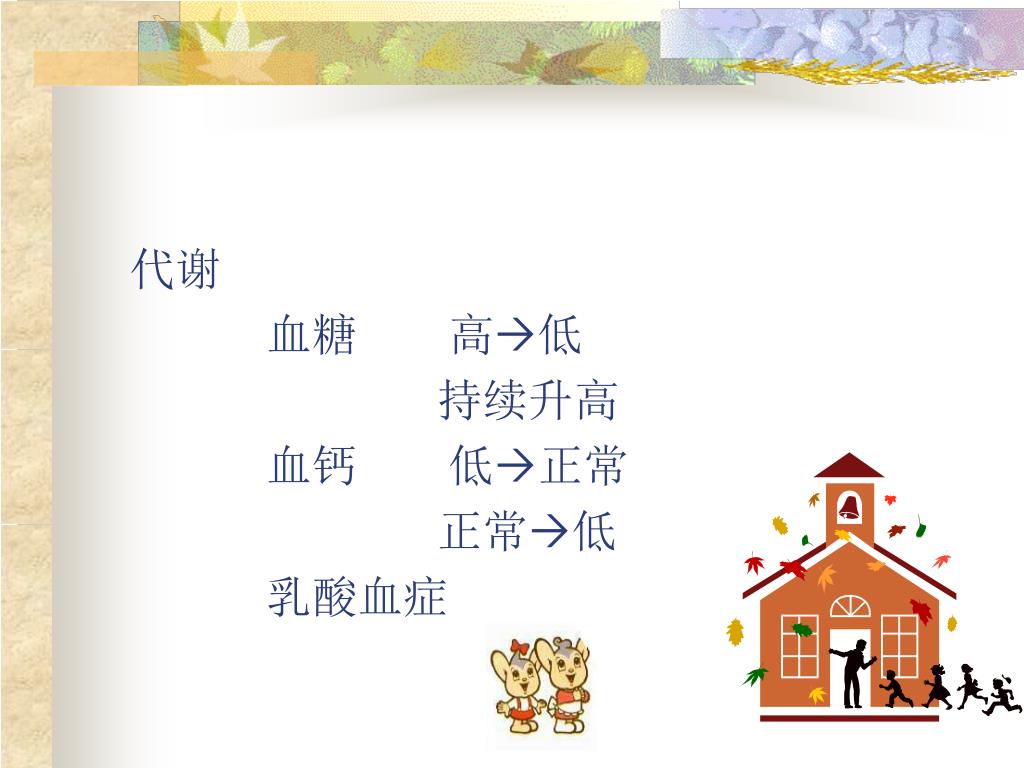 代谢

血糖 高→低

持续升高

血钙 低→正常

正常→低

乳酸血症